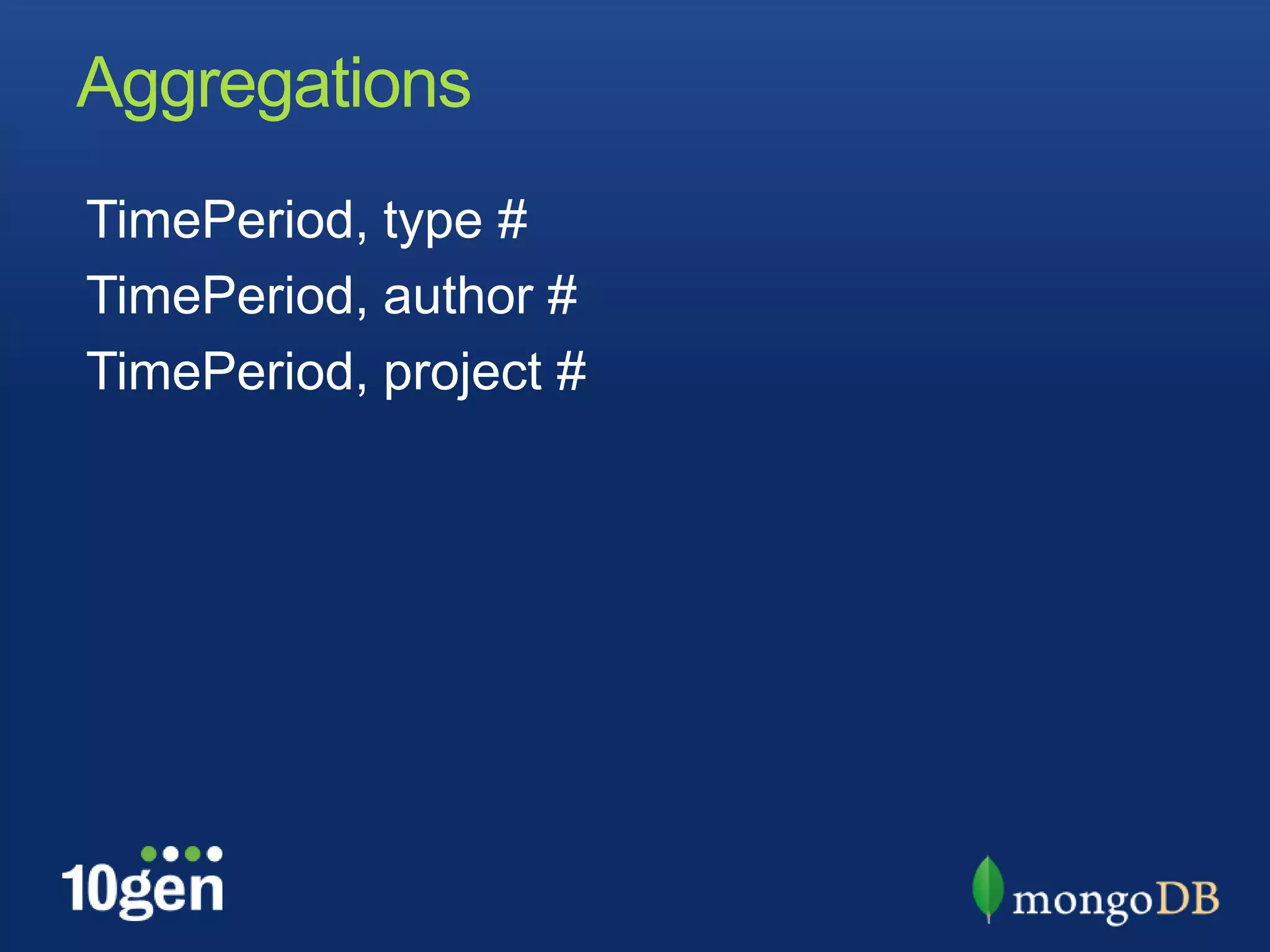 Aggregations

TimePeriod, type #
TimePeriod, author #
TimePeriod, project #

10gen

mongoDB